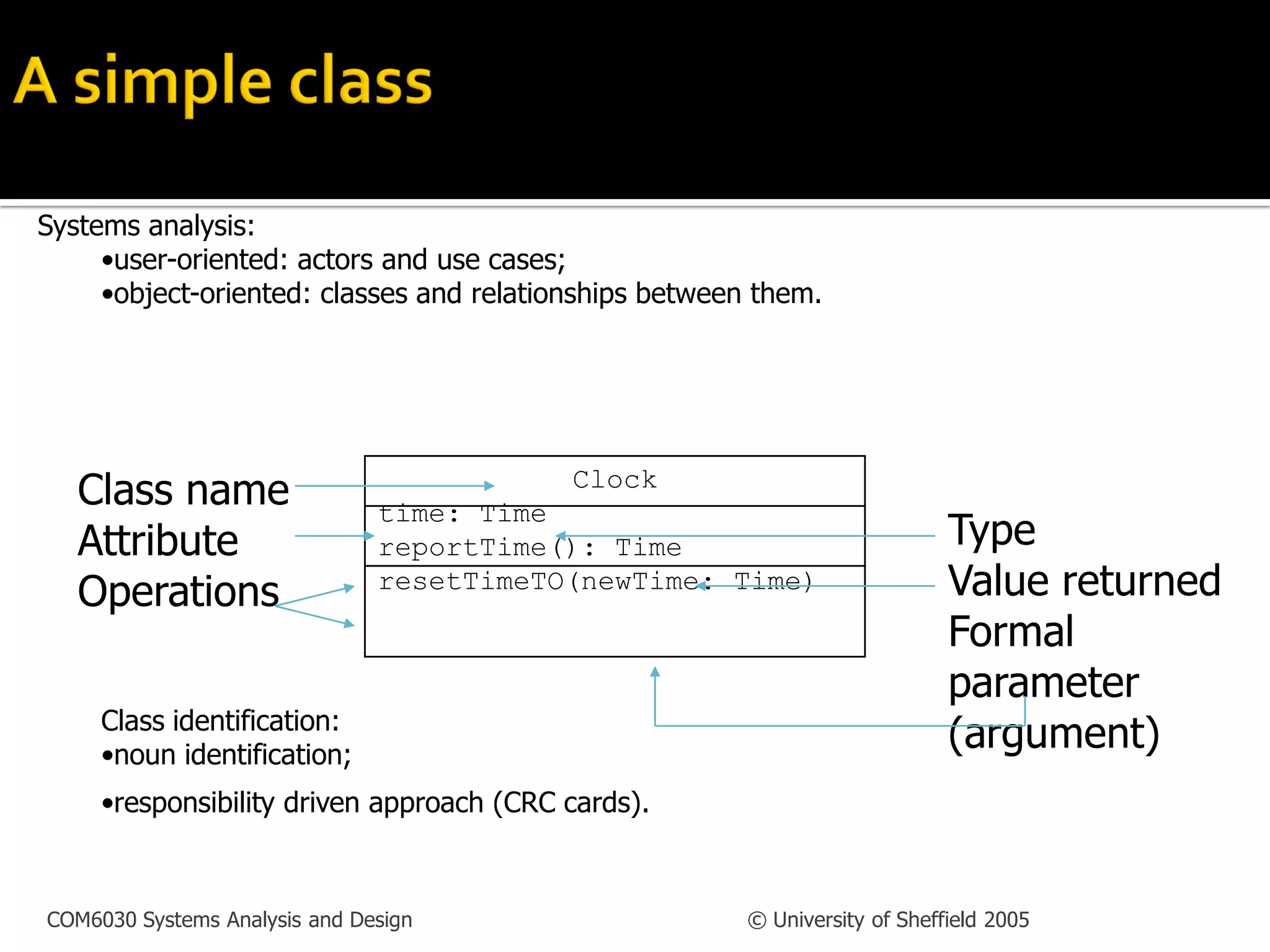 A simple class

Systems analysis:
•user-oriented: actors and use cases;
•object-oriented: classes and relationships between them.

Class name
Attribute
Operations

Clock
time: Time
reportTime(): Time
resetTimeTO(newTime: Time)

Type
Value returned
Formal parameter (argument)

Class identification:
•noun identification;
•responsibility driven approach (CRC cards).

COM6030 Systems Analysis and Design

© University of Sheffield 2005